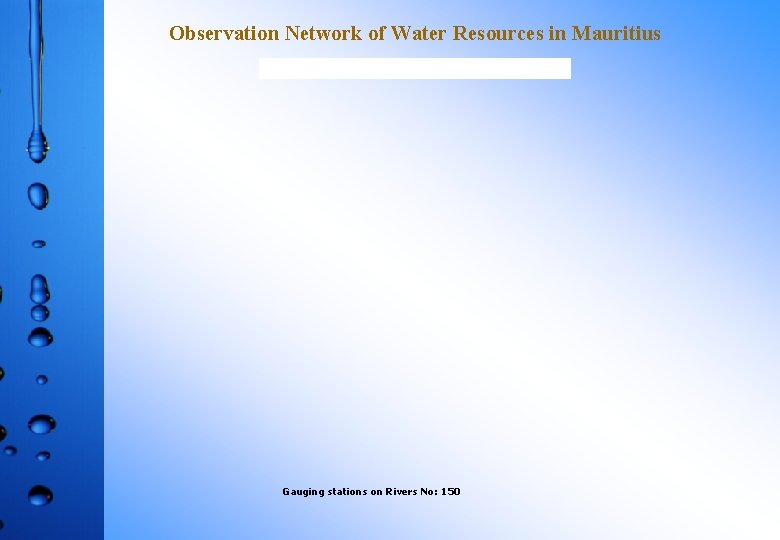 Observation Network of Water Resources in Mauritius

Gauging stations on Rivers No: 150